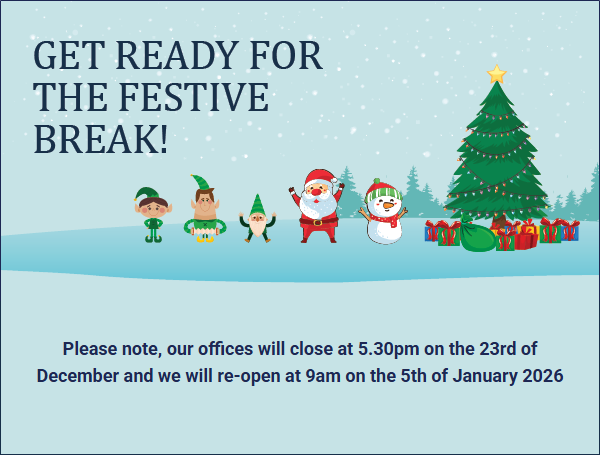 GET READY FOR THE FESTIVE BREAK!

Please note, our offices will close at 5.30pm on the 23rd of December and we will re-open at 9am on the 5th of January 2026